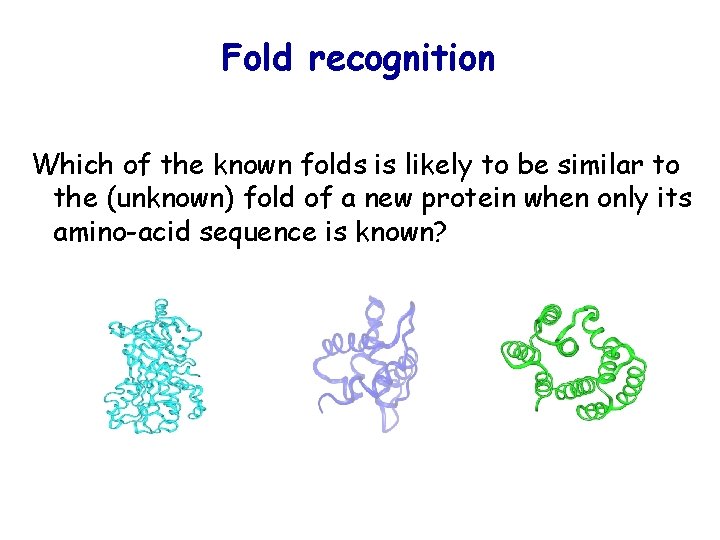 Fold recognition

Which of the known folds is likely to be similar to the (unknown) fold of a new protein when only its amino-acid sequence is known?